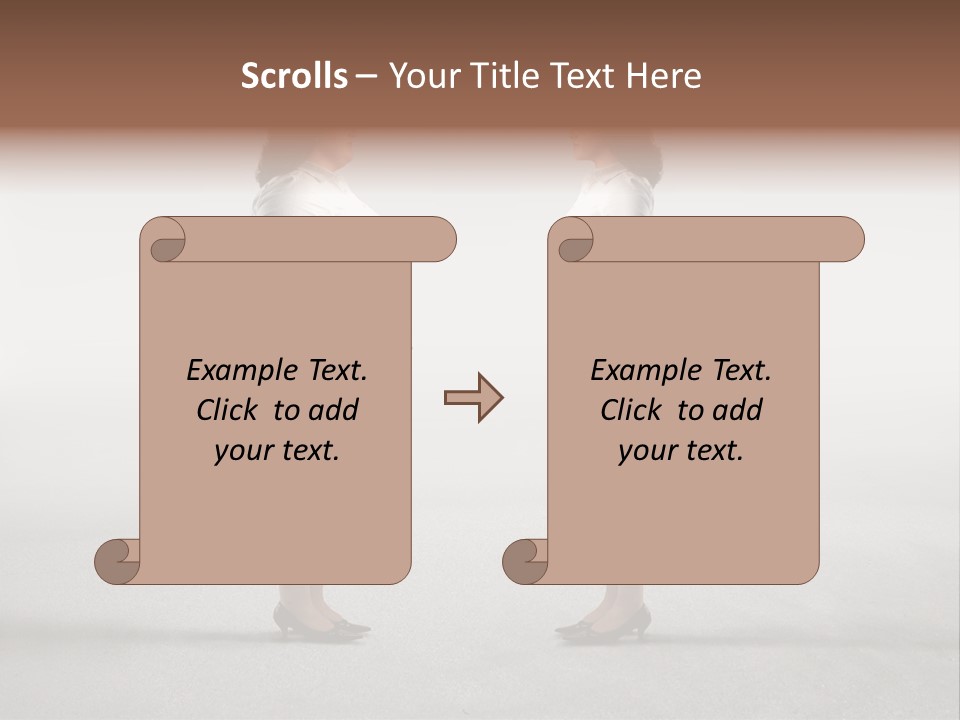 Scrolls – Your Title Text Here

Example Text. Click to add your text.

Example Text. Click to add your text.